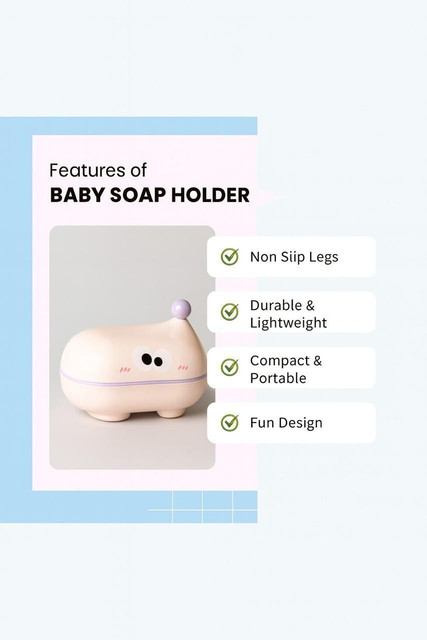 Features of
BABY SOAP HOLDER

Non Siip Legs

Durable & Lightweight

Compact & Portable

Fun Design